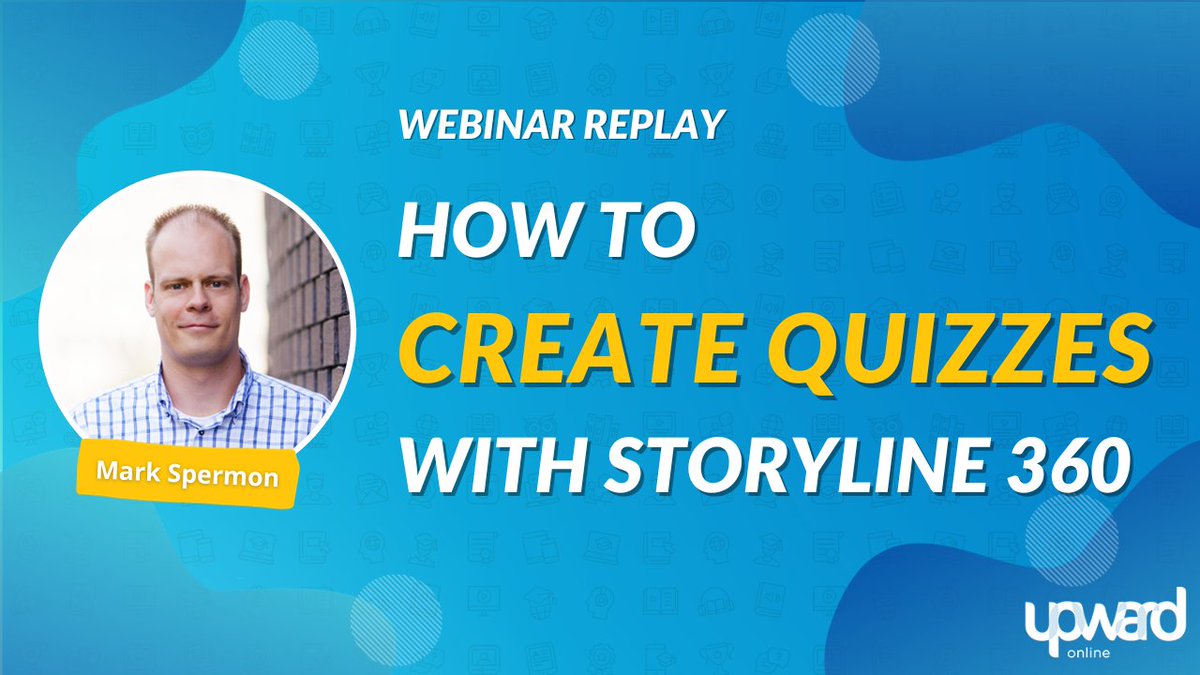 WEBINAR REPLAY

HOW TO

CREATE QUIZZES

WITH STORYLINE 360

Mark Spermon

upward
online